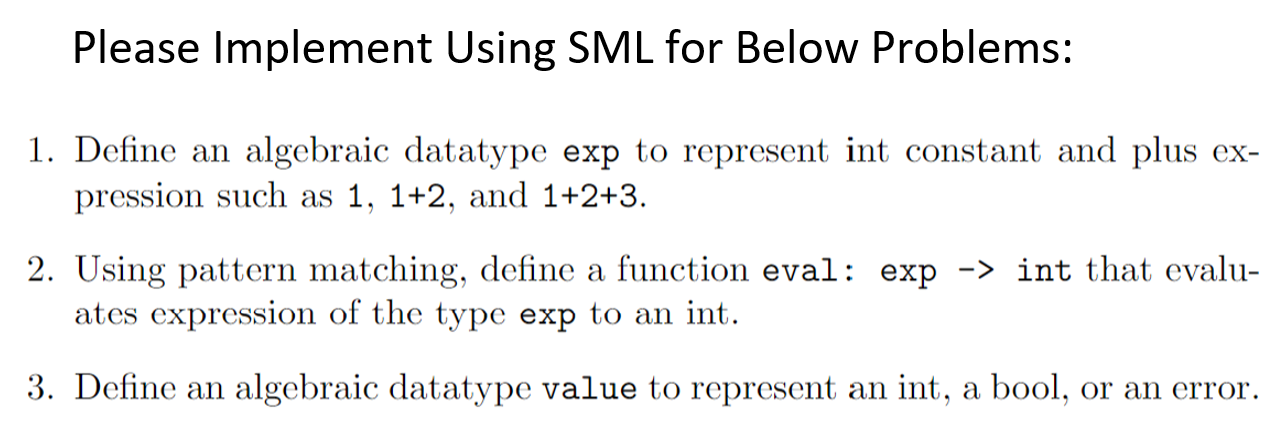 Please Implement Using SML for Below Problems:

1. Define an algebraic datatype exp to represent int constant and plus expression such as 1, 1+2, and 1+2+3.

2. Using pattern matching, define a function eval: exp -> int that evaluates expression of the type exp to an int.

3. Define an algebraic datatype value to represent an int, a bool, or an error.